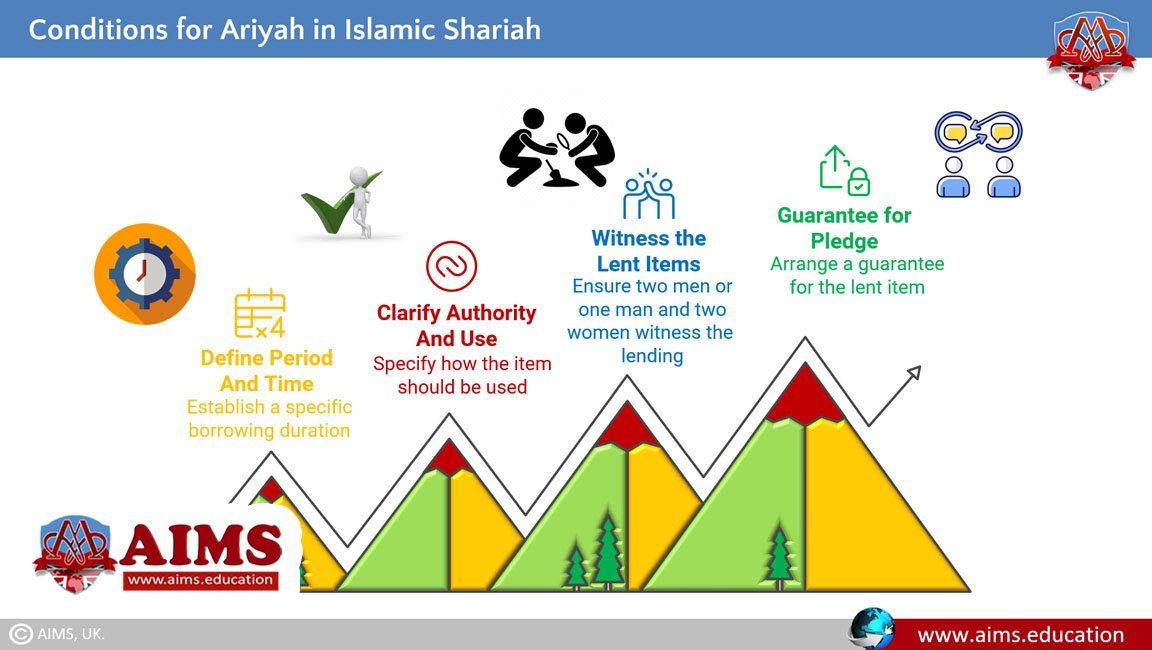 Conditions for Ariyah in Islamic Shariah

Define Period And Time
Establish a specific borrowing duration

Clarify Authority And Use
Specify how the item should be used

Witness the Lent Items
Ensure two men or one man and two women witness the lending

Guarantee for Pledge
Arrange a guarantee for the lent item

AIMS
www.aims.education

© AIMS, UK.

www.aims.education